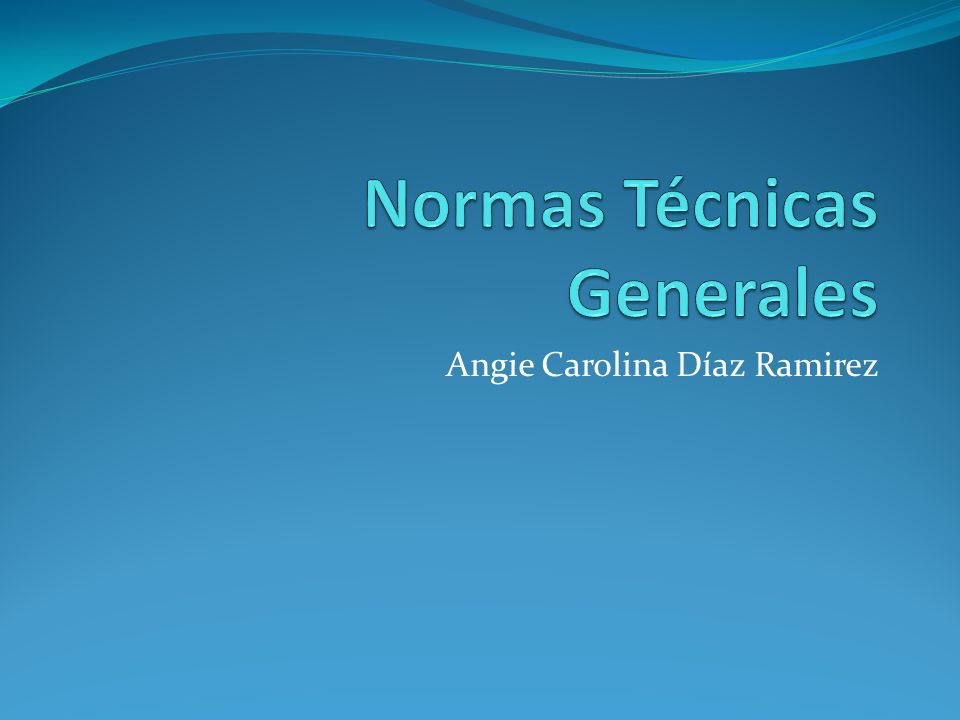 Normas Técnicas Generales

Angie Carolina Díaz Ramirez